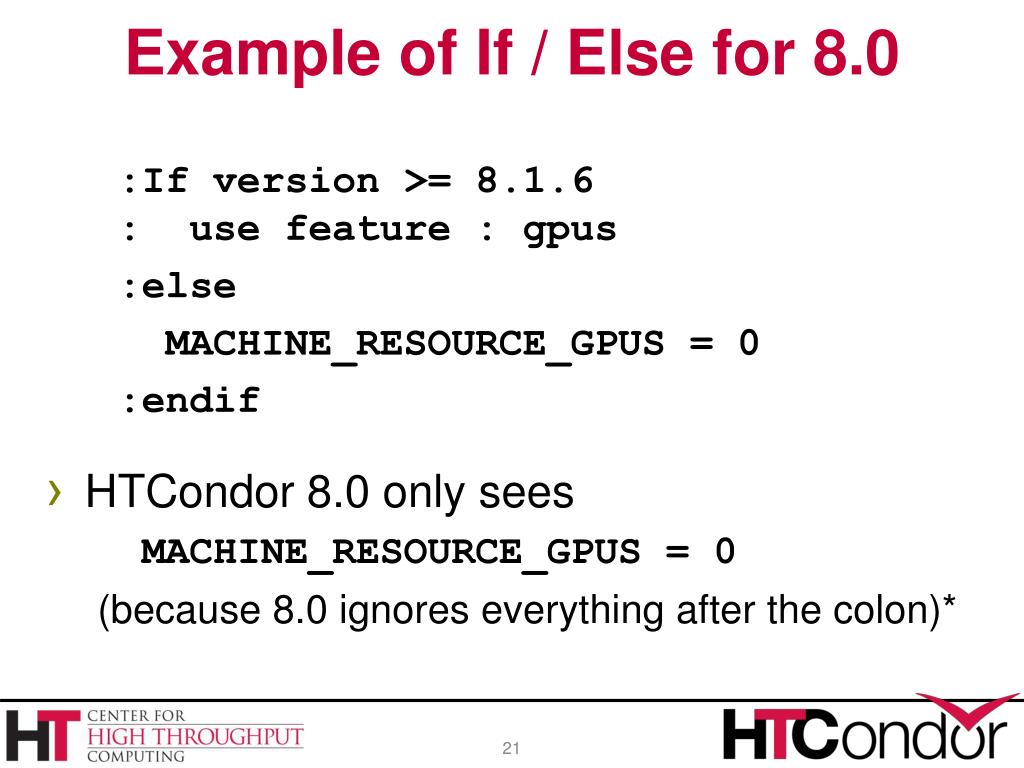 Example of If / Else for 8.0

:If version >= 8.1.6
:  use feature : gpus
:else
  MACHINE_RESOURCE_GPUS = 0
:endif

› HTCondor 8.0 only sees
  MACHINE_RESOURCE_GPUS = 0
  (because 8.0 ignores everything after the colon)*

HT CENTER FOR HIGH THROUGHPUT COMPUTING

21

HTCondor